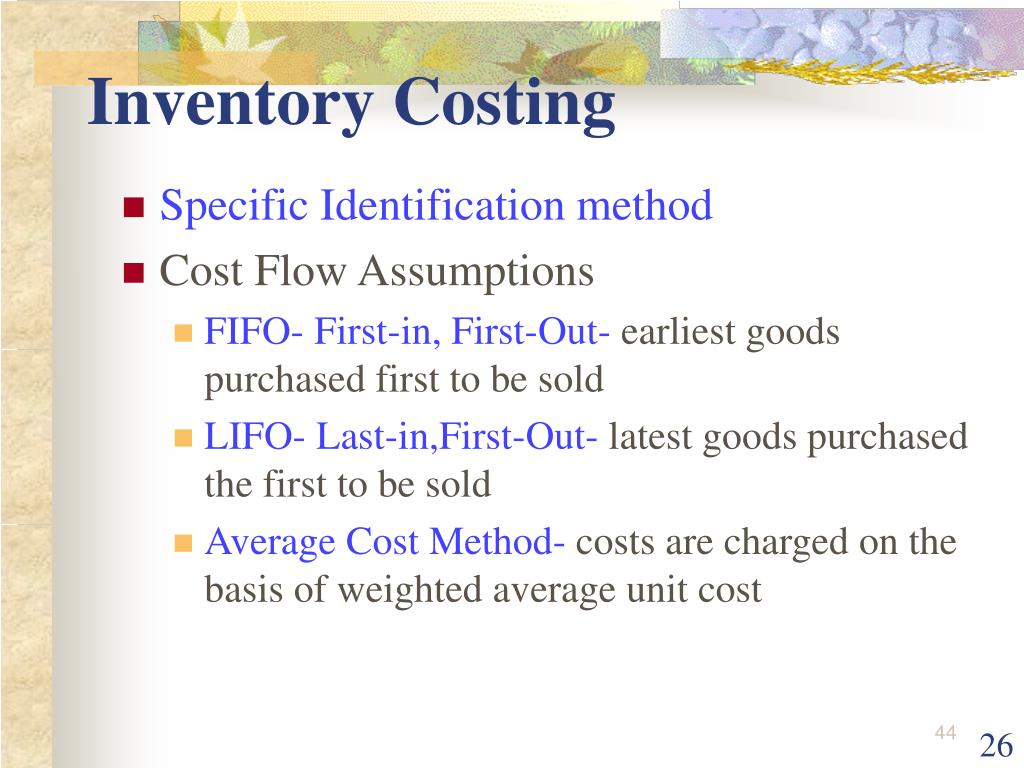 Inventory Costing

Specific Identification method

Cost Flow Assumptions

FIFO- First-in, First-Out- earliest goods purchased first to be sold

LIFO- Last-in,First-Out- latest goods purchased the first to be sold

Average Cost Method- costs are charged on the basis of weighted average unit cost

44

26